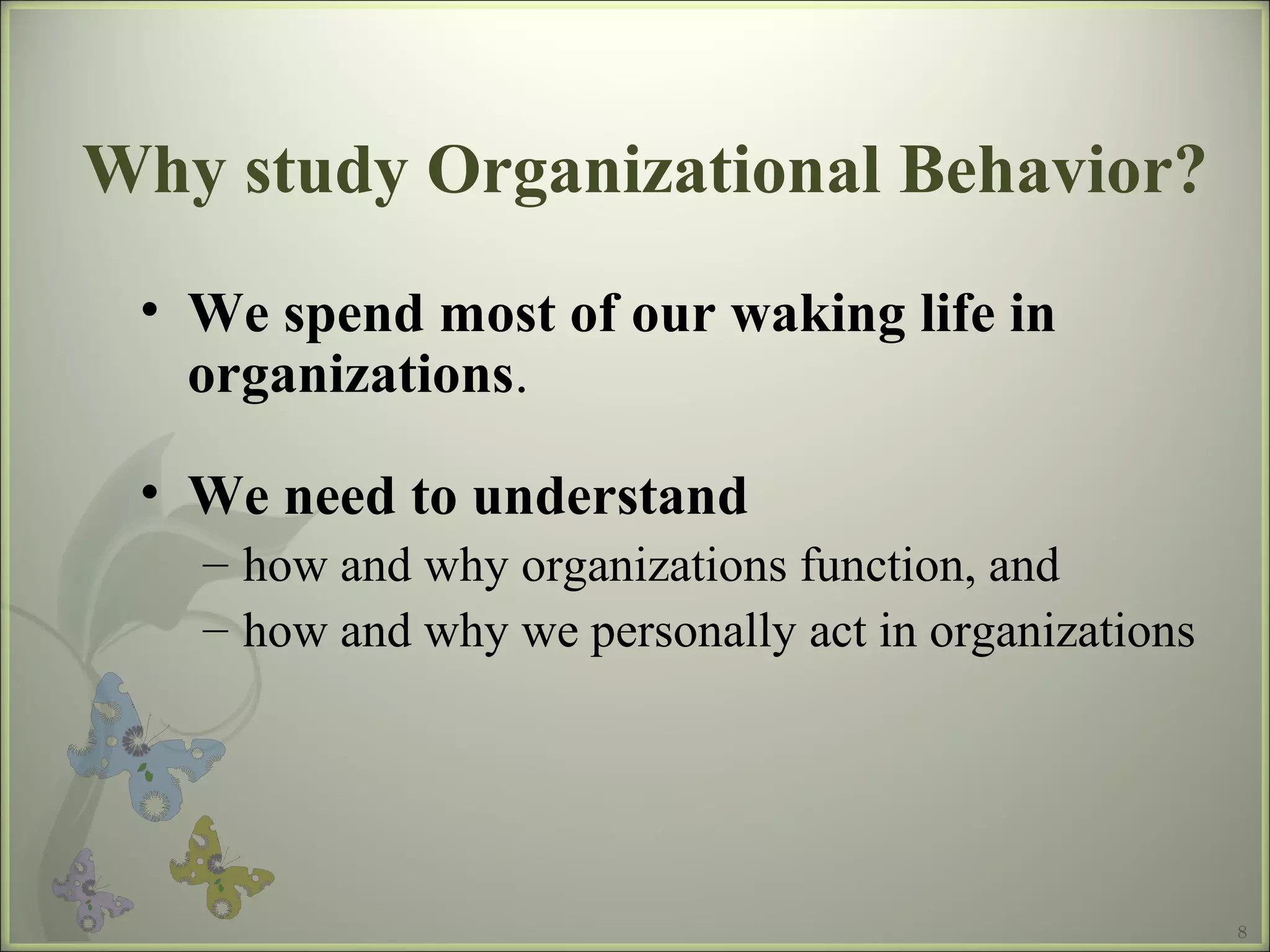 Why study Organizational Behavior?

• We spend most of our waking life in organizations.

• We need to understand
– how and why organizations function, and
– how and why we personally act in organizations

8